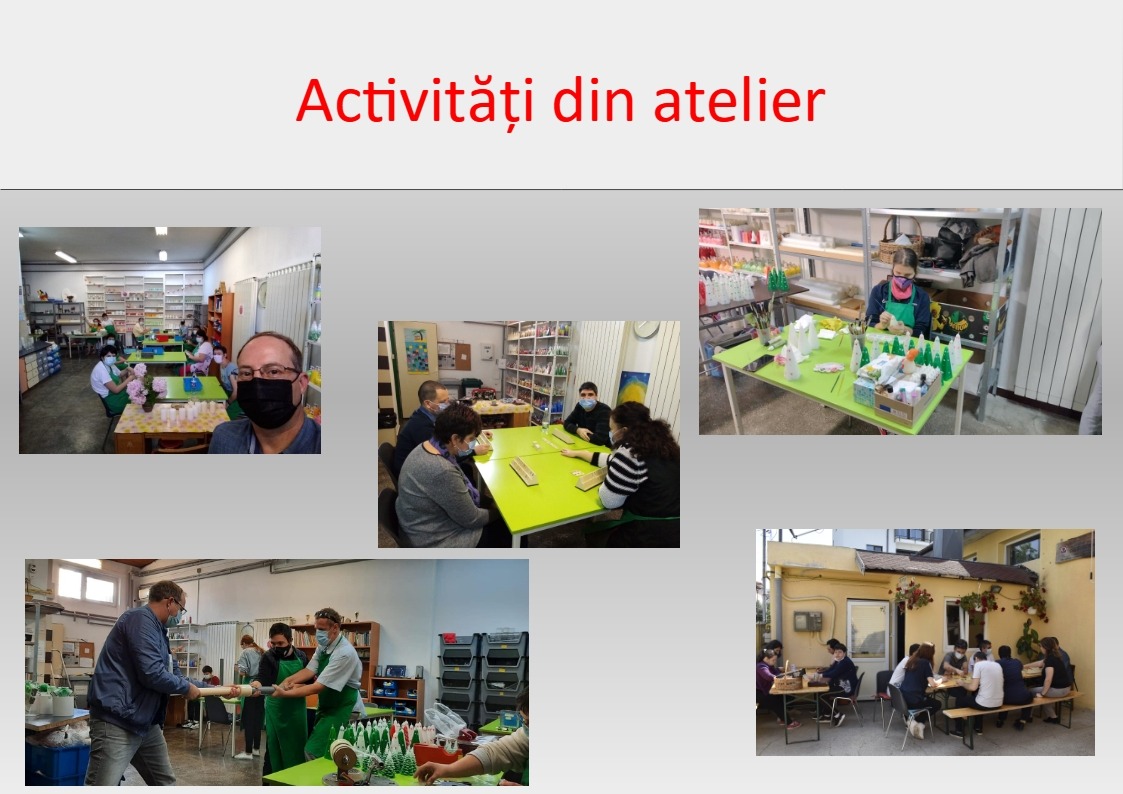 Activități din atelier